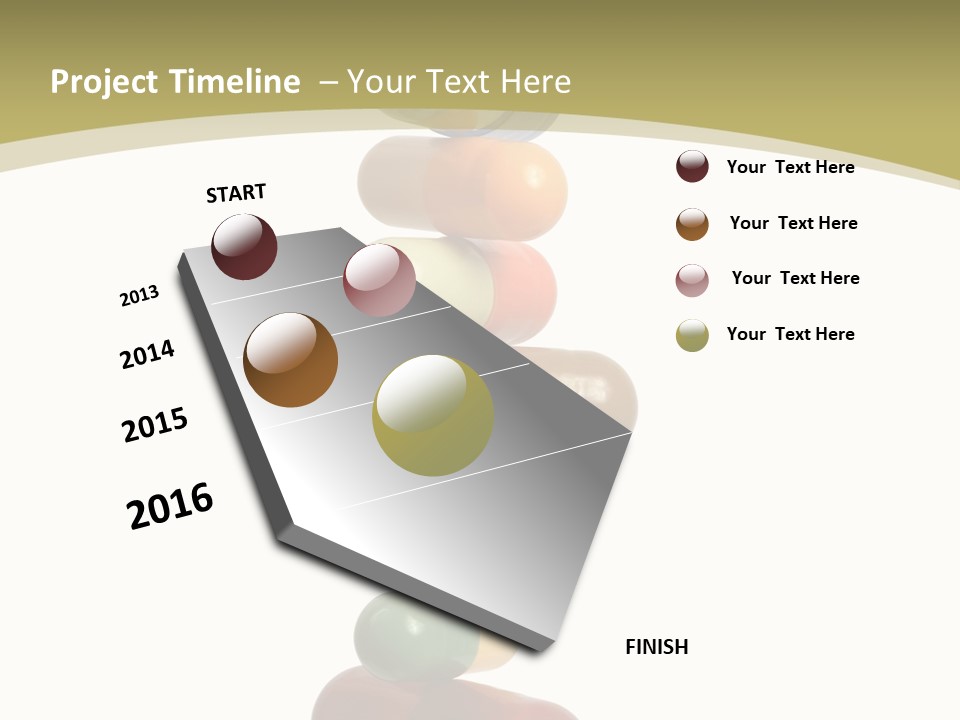 Project Timeline – Your Text Here

START

2013

2014

2015

2016

FINISH

Your Text Here

Your Text Here

Your Text Here

Your Text Here